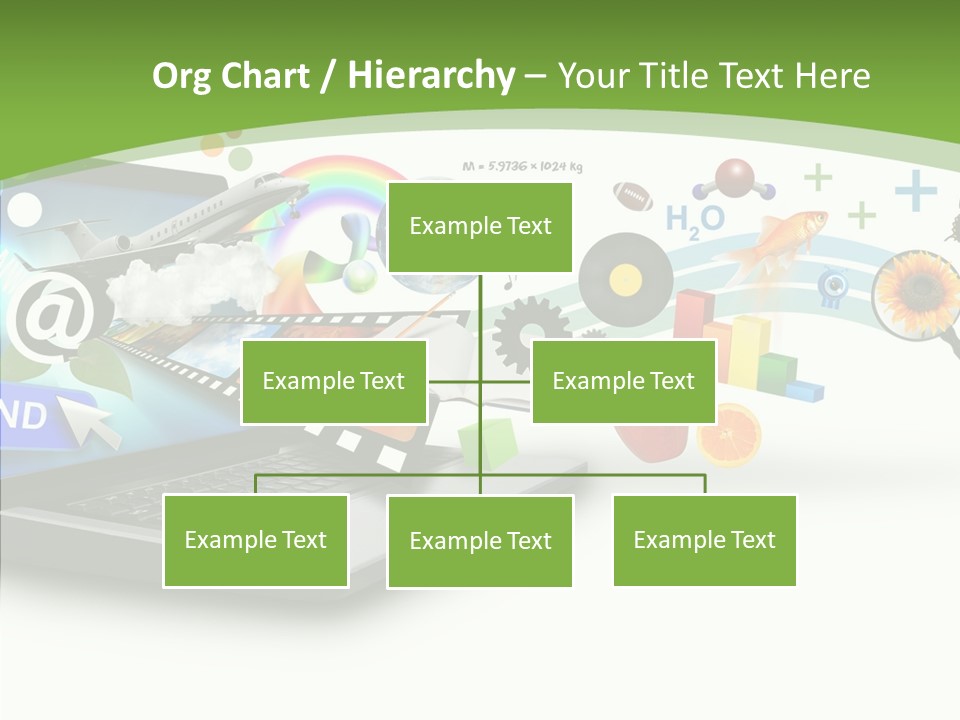 Org Chart / Hierarchy – Your Title Text Here

M = 5.9736 × 1024 kg

$H_2O$

@

ND

Example Text

Example Text

Example Text

Example Text

Example Text

Example Text